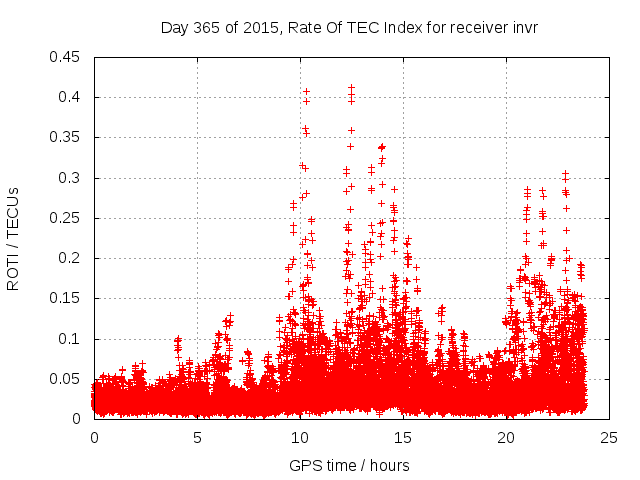 Day 365 of 2015, Rate Of TEC Index for receiver invr

ROTI / TECUs

0.45
0.4
0.35
0.3
0.25
0.2
0.15
0.1
0.05
0

0
5
10
15
20
25

GPS time / hours